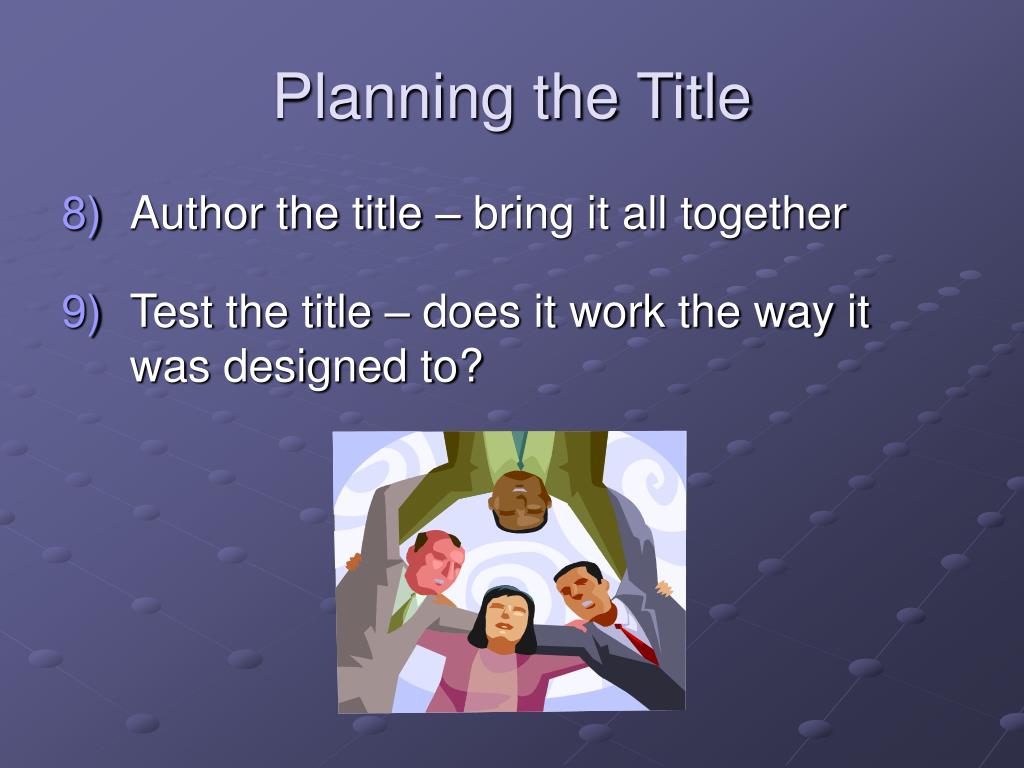 Planning the Title

8) Author the title – bring it all together

9) Test the title – does it work the way it was designed to?